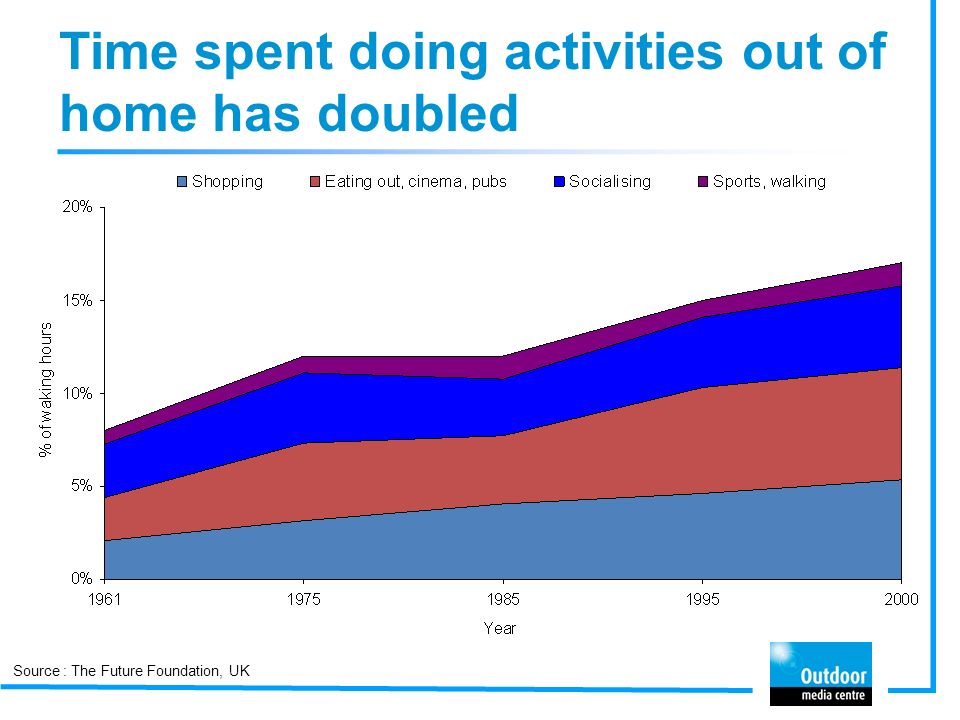 Time spent doing activities out of home has doubled

Shopping
Eating out, cinema, pubs
Socialising
Sports, walking

20%
15%
10%
5%
0%

% of waking hours

1961
1975
1985
1995
2000

Year

Source : The Future Foundation, UK

Outdoor media centre